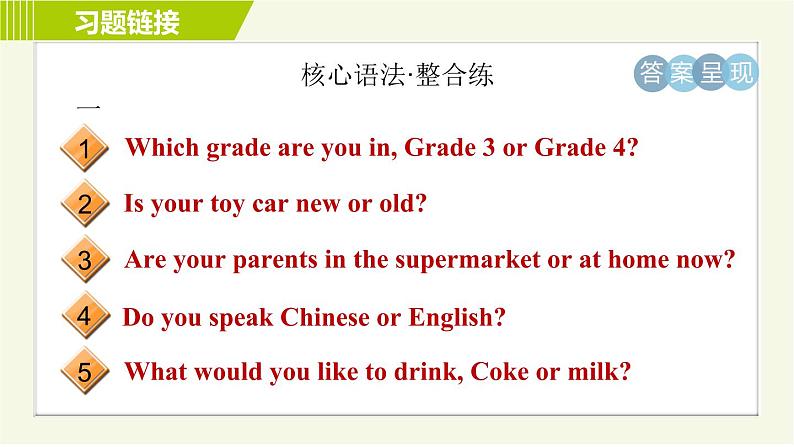 习题链接

核心语法·整合练

答案呈现

一

1 Which grade are you in, Grade 3 or Grade 4?

2 Is your toy car new or old?

3 Are your parents in the supermarket or at home now?

4 Do you speak Chinese or English?

5 What would you like to drink, Coke or milk?